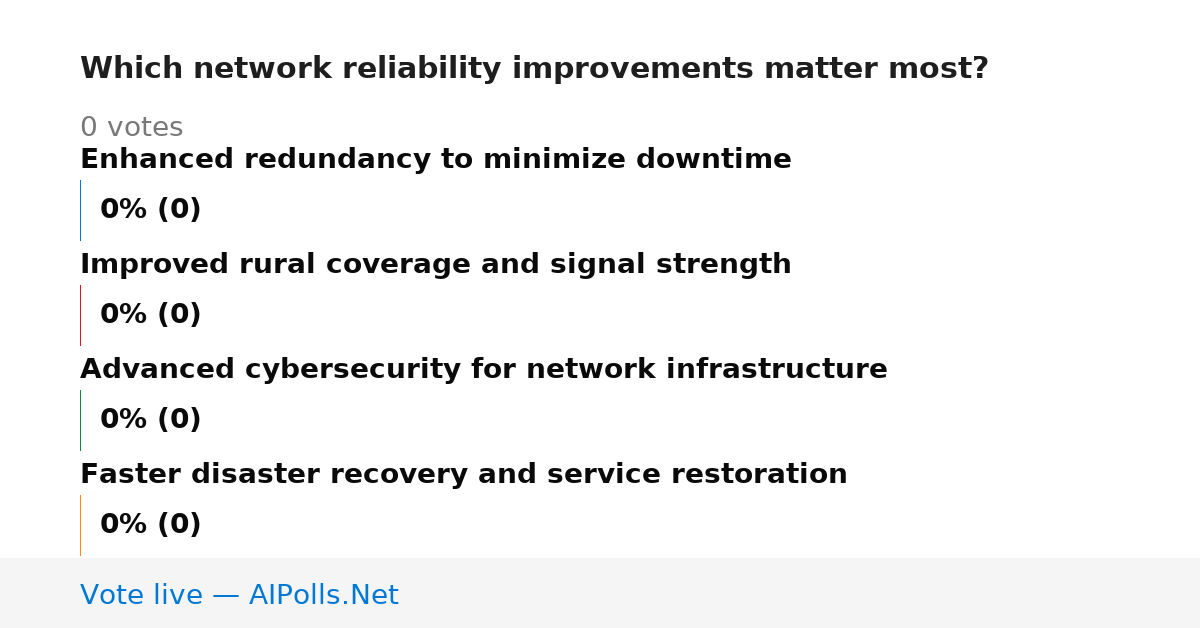 Which network reliability improvements matter most?

0 votes

Enhanced redundancy to minimize downtime

0% (0)

Improved rural coverage and signal strength

0% (0)

Advanced cybersecurity for network infrastructure

0% (0)

Faster disaster recovery and service restoration

0% (0)

Vote live — AIPolls.Net